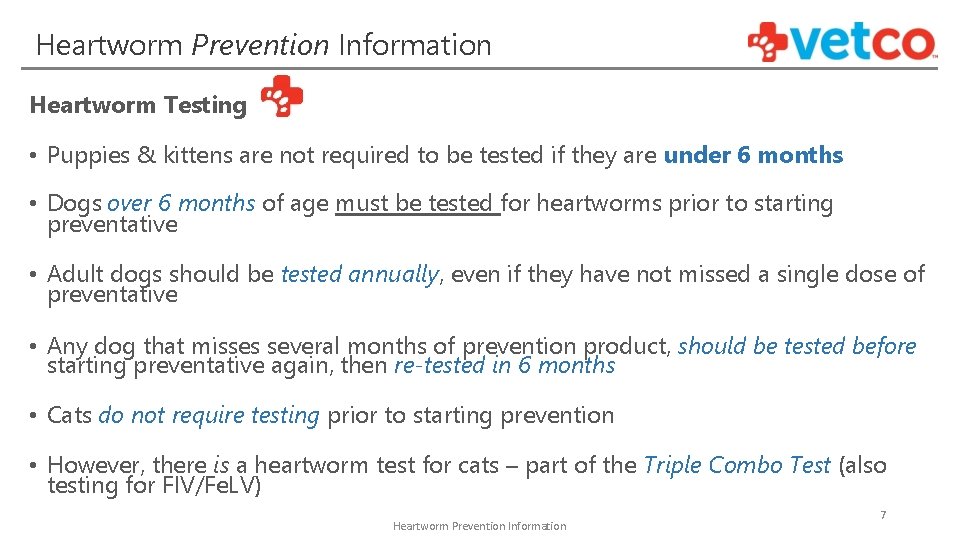 Heartworm Prevention Information

vetco

Heartworm Testing

• Puppies & kittens are not required to be tested if they are under 6 months

• Dogs over 6 months of age must be tested for heartworms prior to starting preventative

• Adult dogs should be tested annually, even if they have not missed a single dose of preventative

• Any dog that misses several months of prevention product, should be tested before starting preventative again, then re-tested in 6 months

• Cats do not require testing prior to starting prevention

• However, there is a heartworm test for cats – part of the Triple Combo Test (also testing for FIV/FeLV)

Heartworm Prevention Information

7